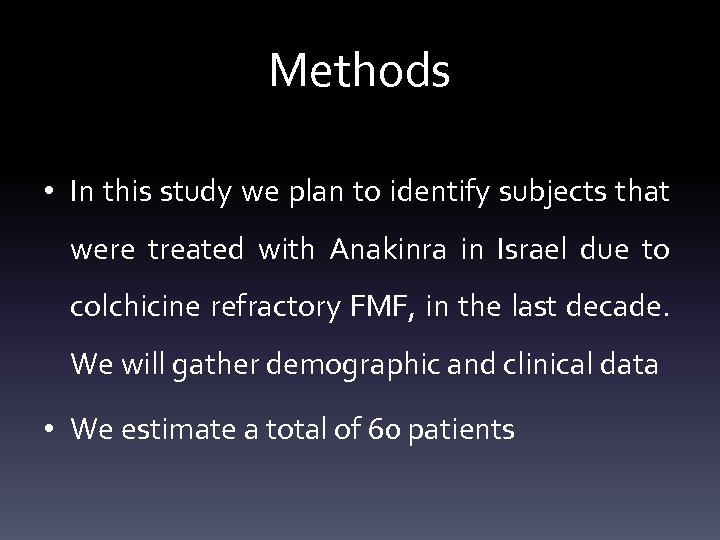 Methods

• In this study we plan to identify subjects that were treated with Anakinra in Israel due to colchicine refractory FMF, in the last decade. We will gather demographic and clinical data

• We estimate a total of 60 patients